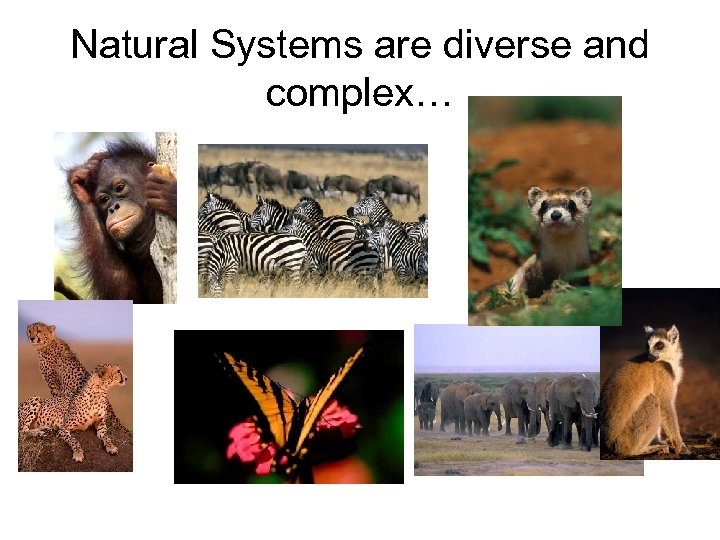 Natural Systems are diverse and complex…